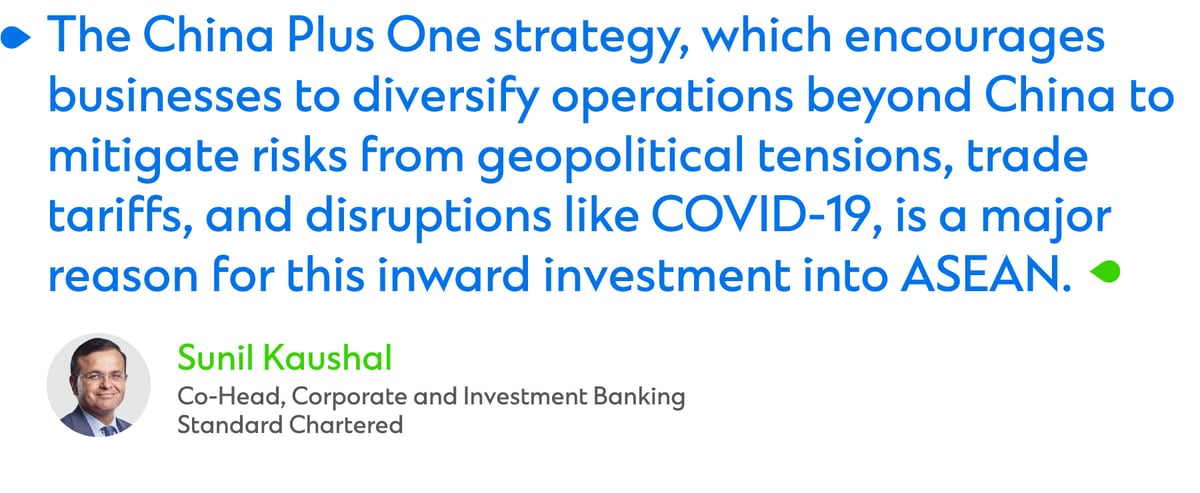 The China Plus One strategy, which encourages businesses to diversify operations beyond China to mitigate risks from geopolitical tensions, trade tariffs, and disruptions like COVID-19, is a major reason for this inward investment into ASEAN.

Sunil Kaushal
Co-Head, Corporate and Investment Banking
Standard Chartered